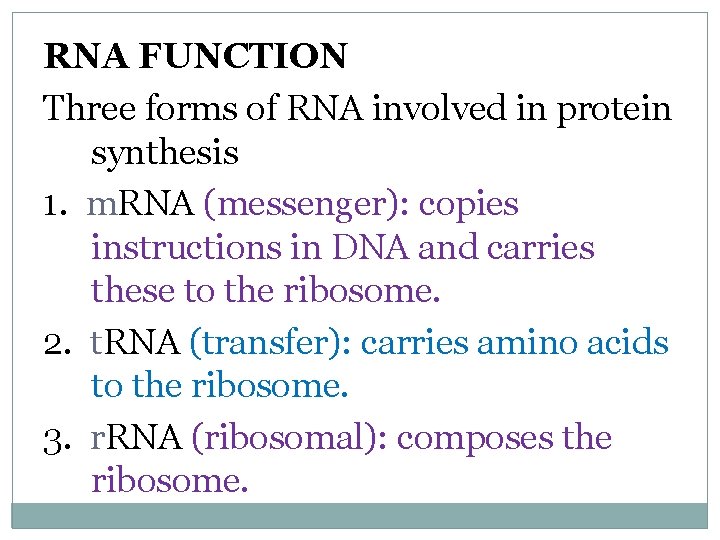 RNA FUNCTION

Three forms of RNA involved in protein synthesis

1. mRNA (messenger): copies instructions in DNA and carries these to the ribosome.

2. tRNA (transfer): carries amino acids to the ribosome.

3. rRNA (ribosomal): composes the ribosome.